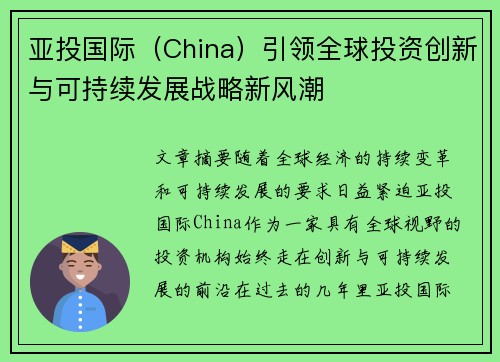 亚投国际（China）引领全球投资创新与可持续发展战略新风潮

文章摘要随着全球经济的持续变革和可持续发展的要求日益紧迫亚投国际China作为一家具有全球视野的投资机构始终走在创新与可持续发展的前沿在过去的几年里亚投国际